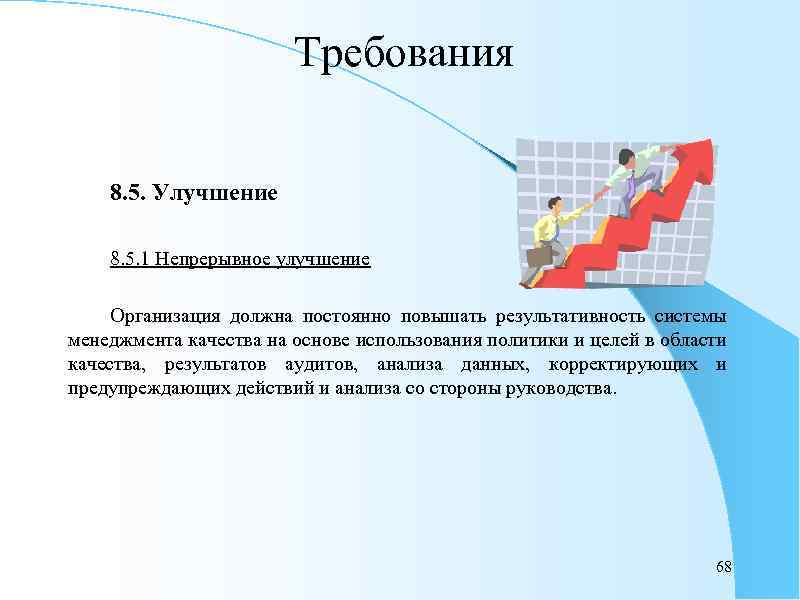 Требования

8.5. Улучшение

8.5.1 Непрерывное улучшение

Организация должна постоянно повышать результативность системы менеджмента качества на основе использования политики и целей в области качества, результатов аудитов, анализа данных, корректирующих и предупреждающих действий и анализа со стороны руководства.

68